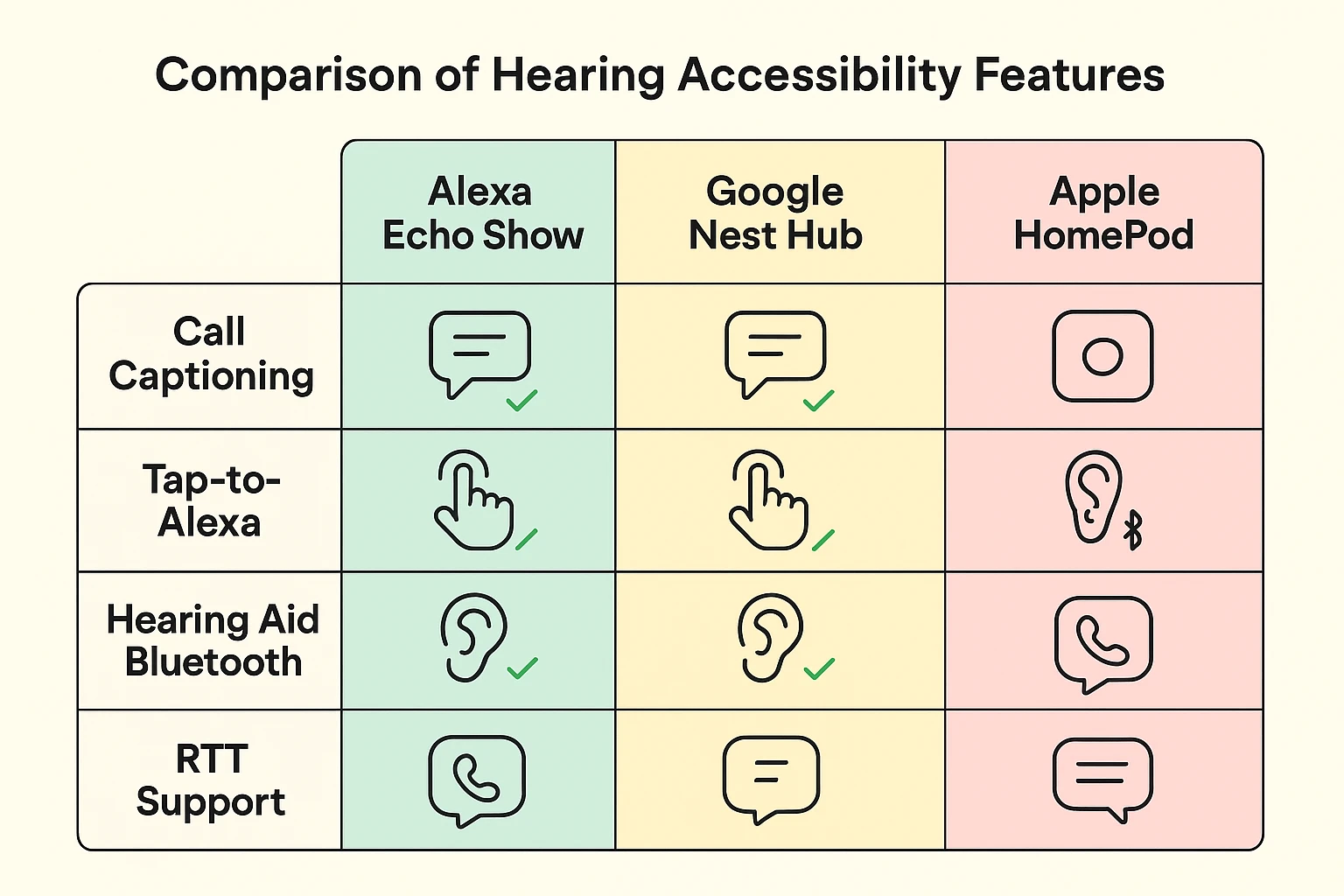 Comparison of Hearing Accessibility Features

| | Alexa Echo Show | Google Nest Hub | Apple HomePod |
|---|---|---|---|
| Call Captioning | | | |
| Tap-to-Alexa | | | |
| Hearing Aid Bluetooth | | | |
| RTT Support | | | |